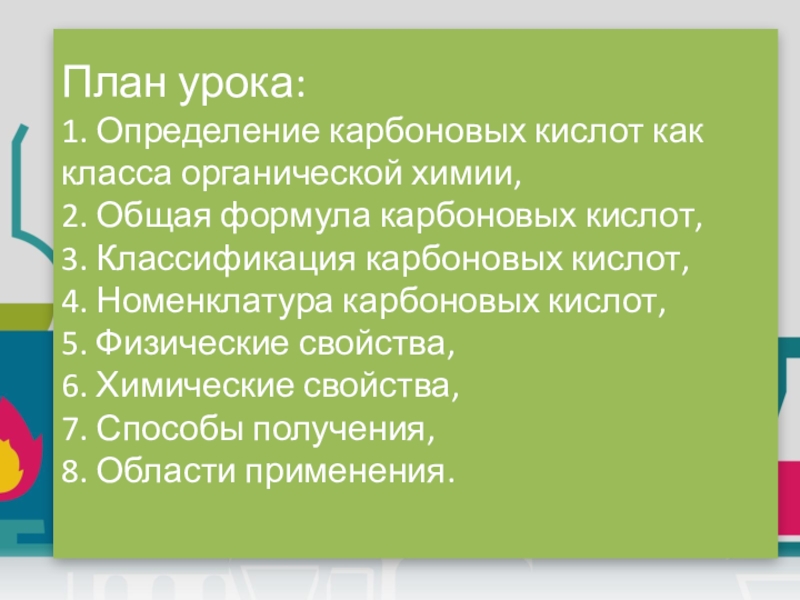 План урока:

1. Определение карбоновых кислот как класса органической химии,
2. Общая формула карбоновых кислот,
3. Классификация карбоновых кислот,
4. Номенклатура карбоновых кислот,
5. Физические свойства,
6. Химические свойства,
7. Способы получения,
8. Области применения.